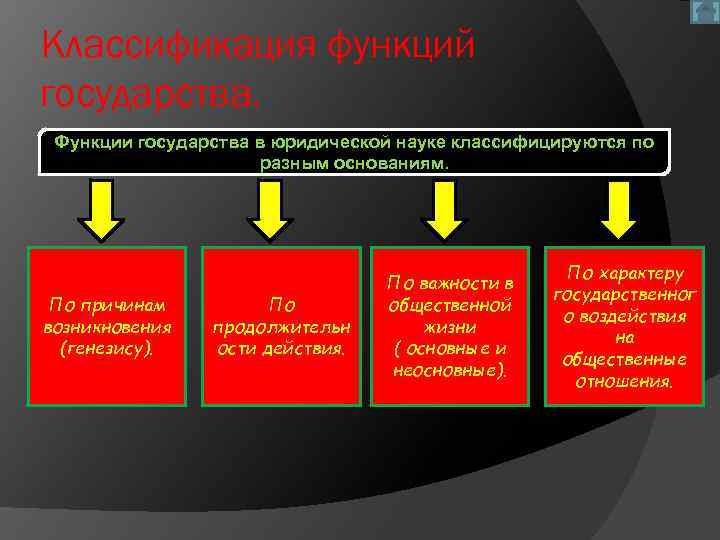 Классификация функций государства.

Функции государства в юридической науке классифицируются по разным основаниям.

По причинам возникновения (генезису).

По продолжительности действия.

По важности в общественной жизни ( основные и неосновные).

По характеру государственного воздействия на общественные отношения.